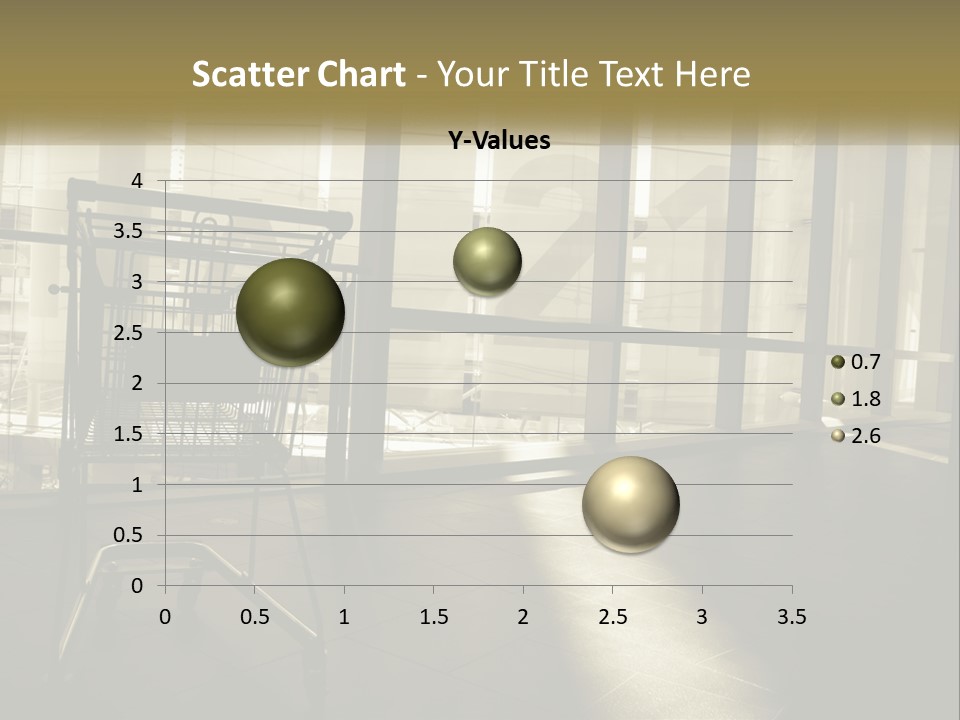 Scatter Chart - Your Title Text Here

Y-Values

4
3.5
3
2.5
2
1.5
1
0.5
0

0 0.5 1 1.5 2 2.5 3 3.5

0.7
1.8
2.6